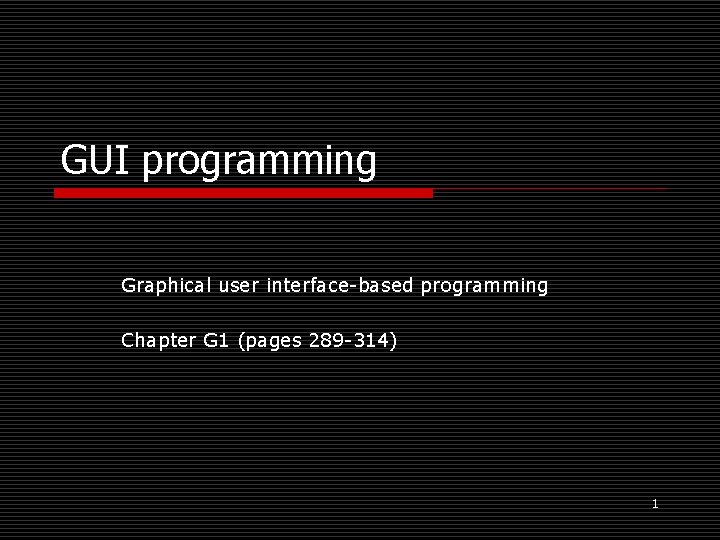 GUI programming

Graphical user interface-based programming

Chapter G1 (pages 289-314)

1